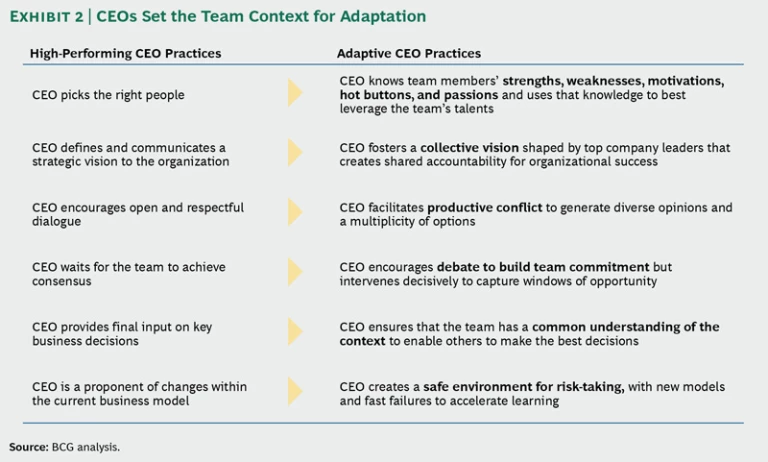 EXHIBIT 2 | CEOs Set the Team Context for Adaptation

| High-Performing CEO Practices | Adaptive CEO Practices |
|---|---|
| CEO picks the right people | CEO knows team members' strengths, weaknesses, motivations, hot buttons, and passions and uses that knowledge to best leverage the team's talents |
| CEO defines and communicates a strategic vision to the organization | CEO fosters a collective vision shaped by top company leaders that creates shared accountability for organizational success |
| CEO encourages open and respectful dialogue | CEO facilitates productive conflict to generate diverse opinions and a multiplicity of options |
| CEO waits for the team to achieve consensus | CEO encourages debate to build team commitment but intervenes decisively to capture windows of opportunity |
| CEO provides final input on key business decisions | CEO ensures that the team has a common understanding of the context to enable others to make the best decisions |
| CEO is a proponent of changes within the current business model | CEO creates a safe environment for risk-taking, with new models and fast failures to accelerate learning |

Source: BCG analysis.